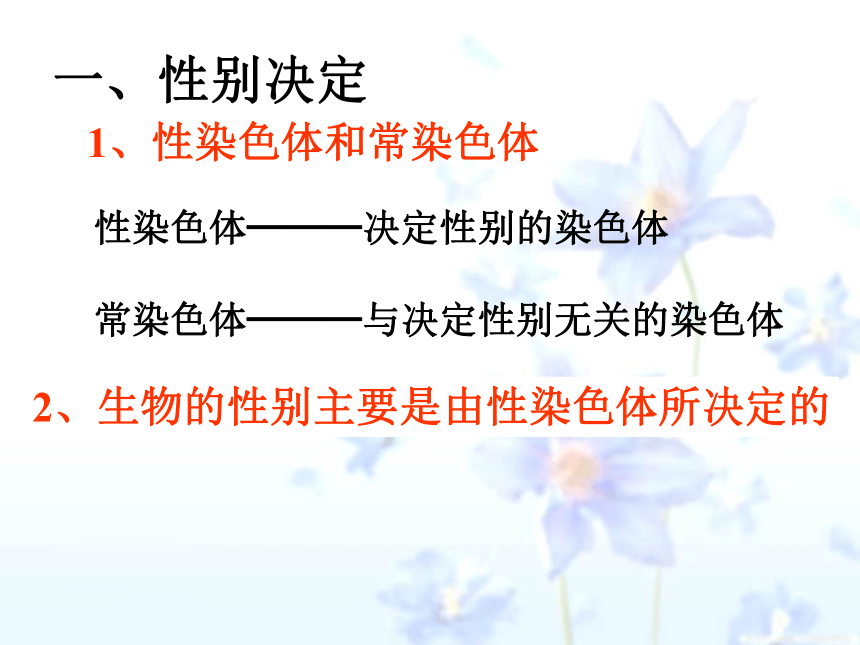 一、性别决定

1、性染色体和常染色体

性染色体———决定性别的染色体

常染色体———与决定性别无关的染色体

2、生物的性别主要是由性染色体所决定的